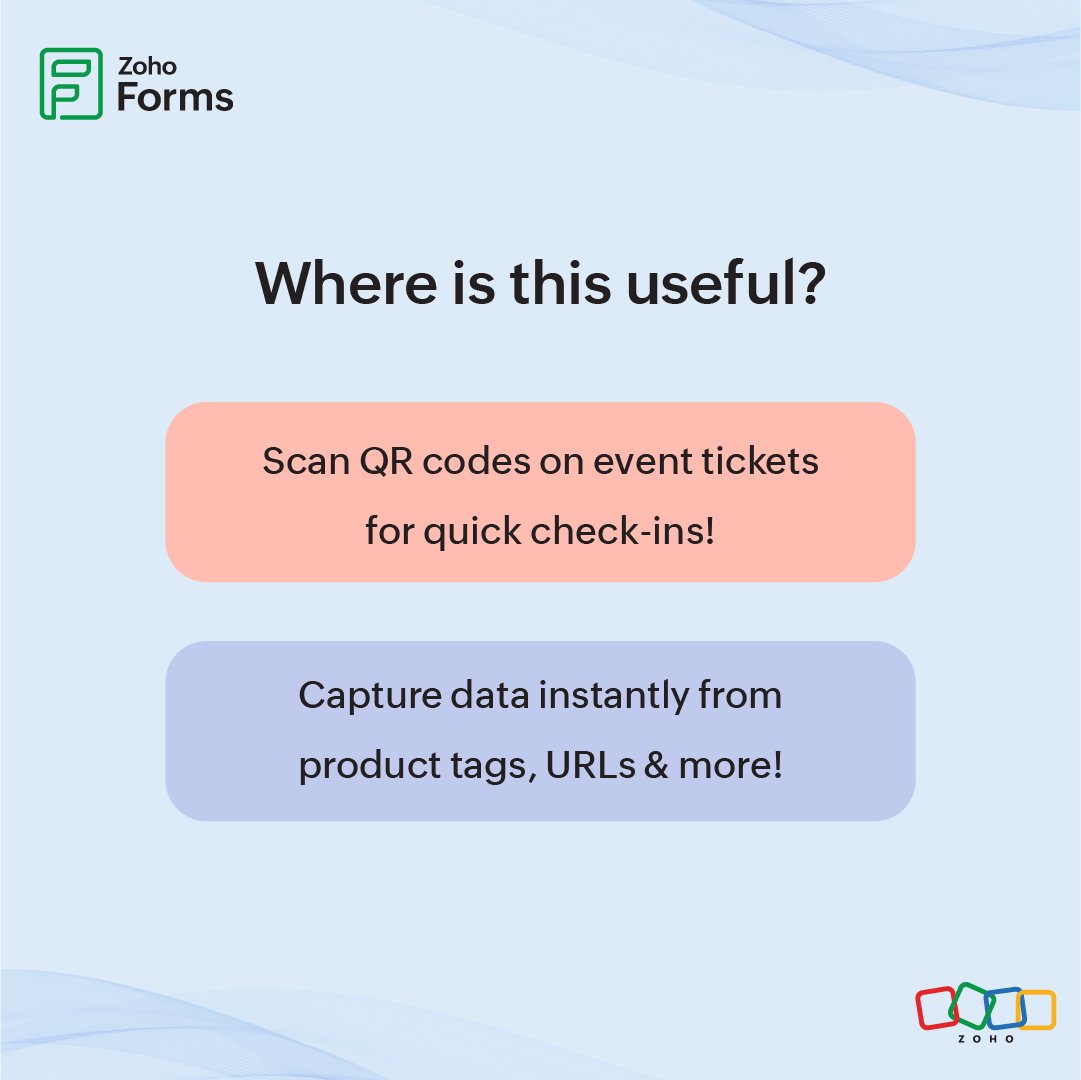 Zoho Forms

Where is this useful?

Scan QR codes on event tickets for quick check-ins!

Capture data instantly from product tags, URLs & more!

ZOHO